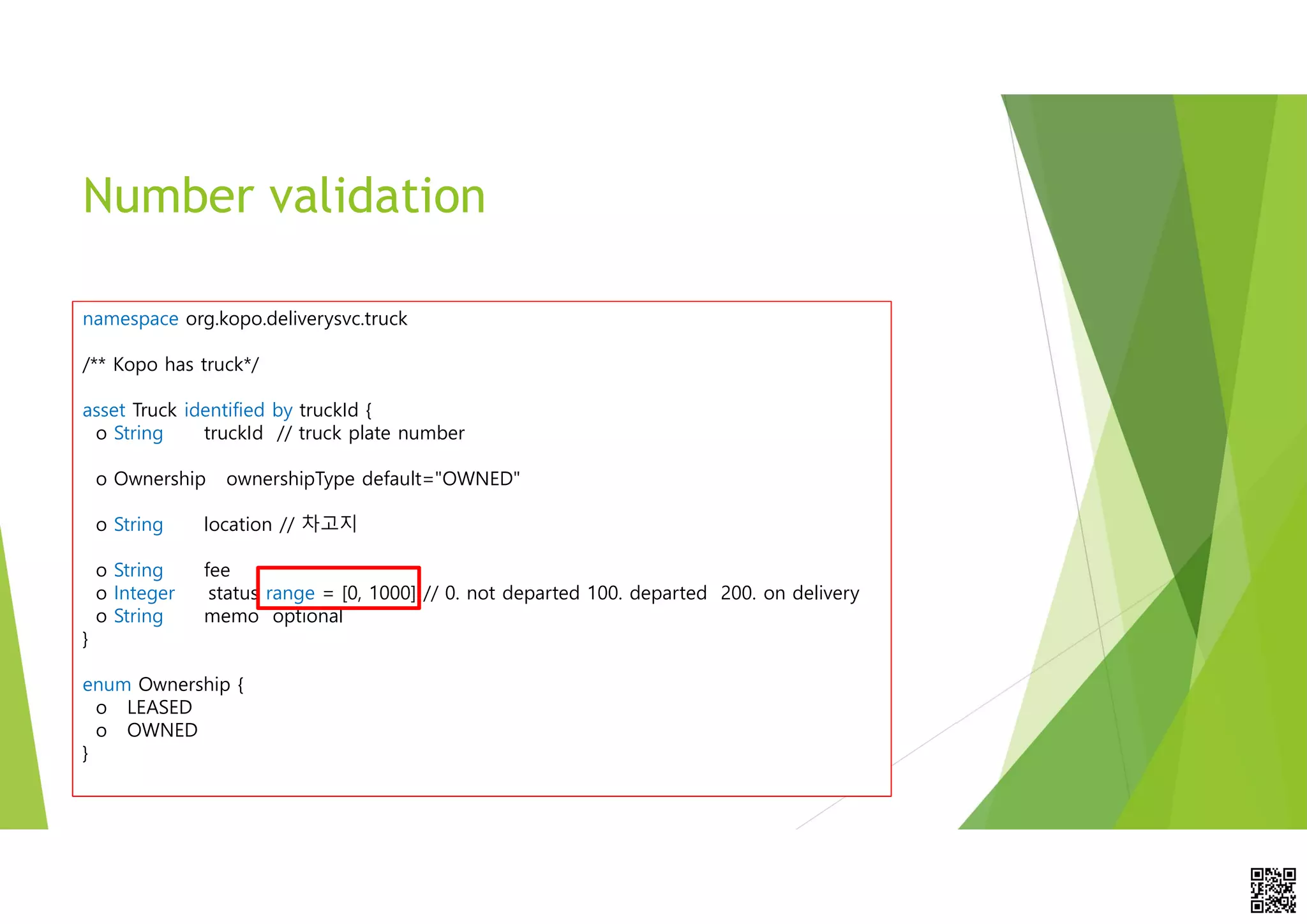 Number validation

namespace org.kopo.deliverysvc.truck

/** Kopo has truck*/

asset Truck identified by truckId {
o String truckId // truck plate number

o Ownership ownershipType default="OWNED"

o String location // 차고지

o String fee
o Integer status range = [0, 1000] // 0. not departed 100. departed 200. on delivery
o String memo optional
}

enum Ownership {
o LEASED
o OWNED
}